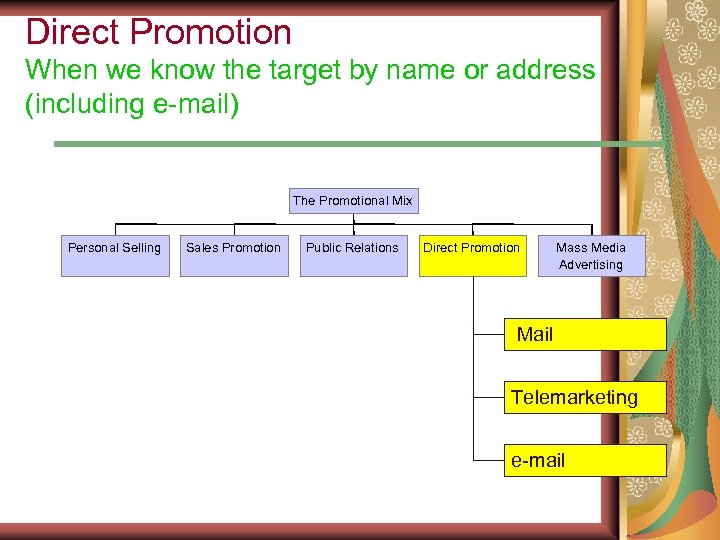 Direct Promotion
When we know the target by name or address (including e-mail)

The Promotional Mix

Personal Selling

Sales Promotion

Public Relations

Direct Promotion

Mass Media Advertising

Mail

Telemarketing

e-mail